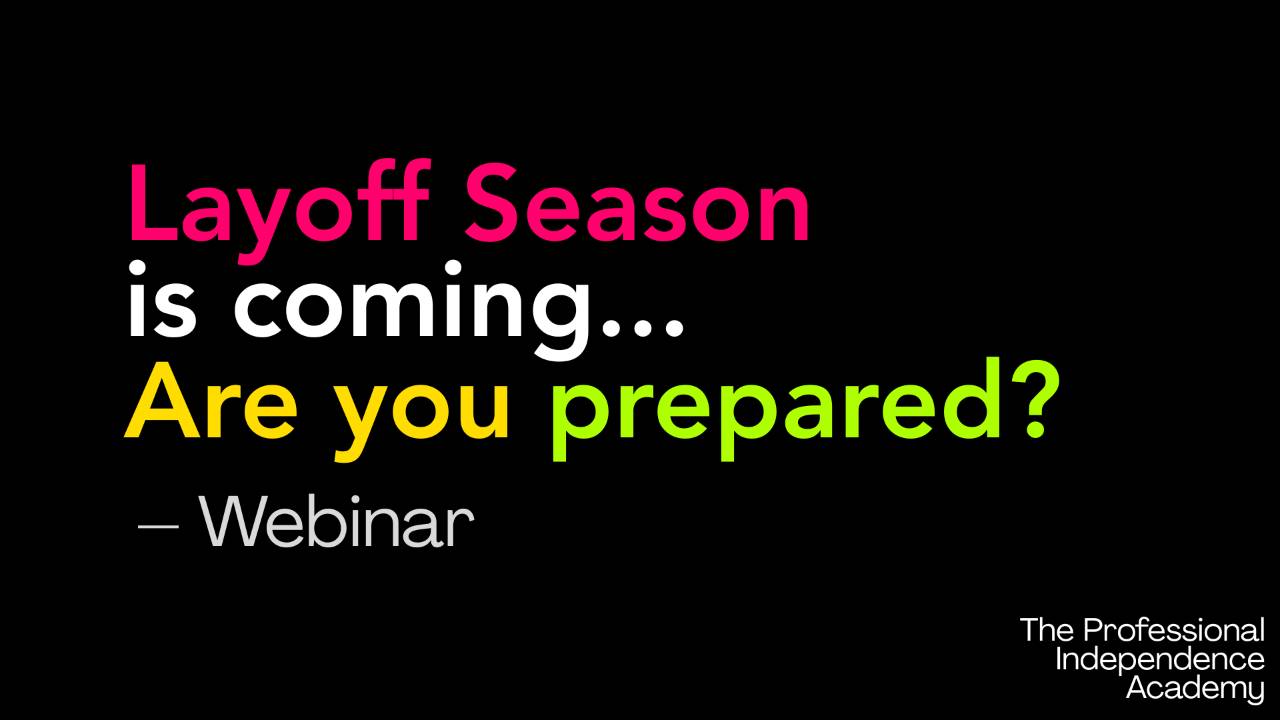 Layoff Season
is coming...
Are you prepared?
– Webinar

The Professional
Independence
Academy